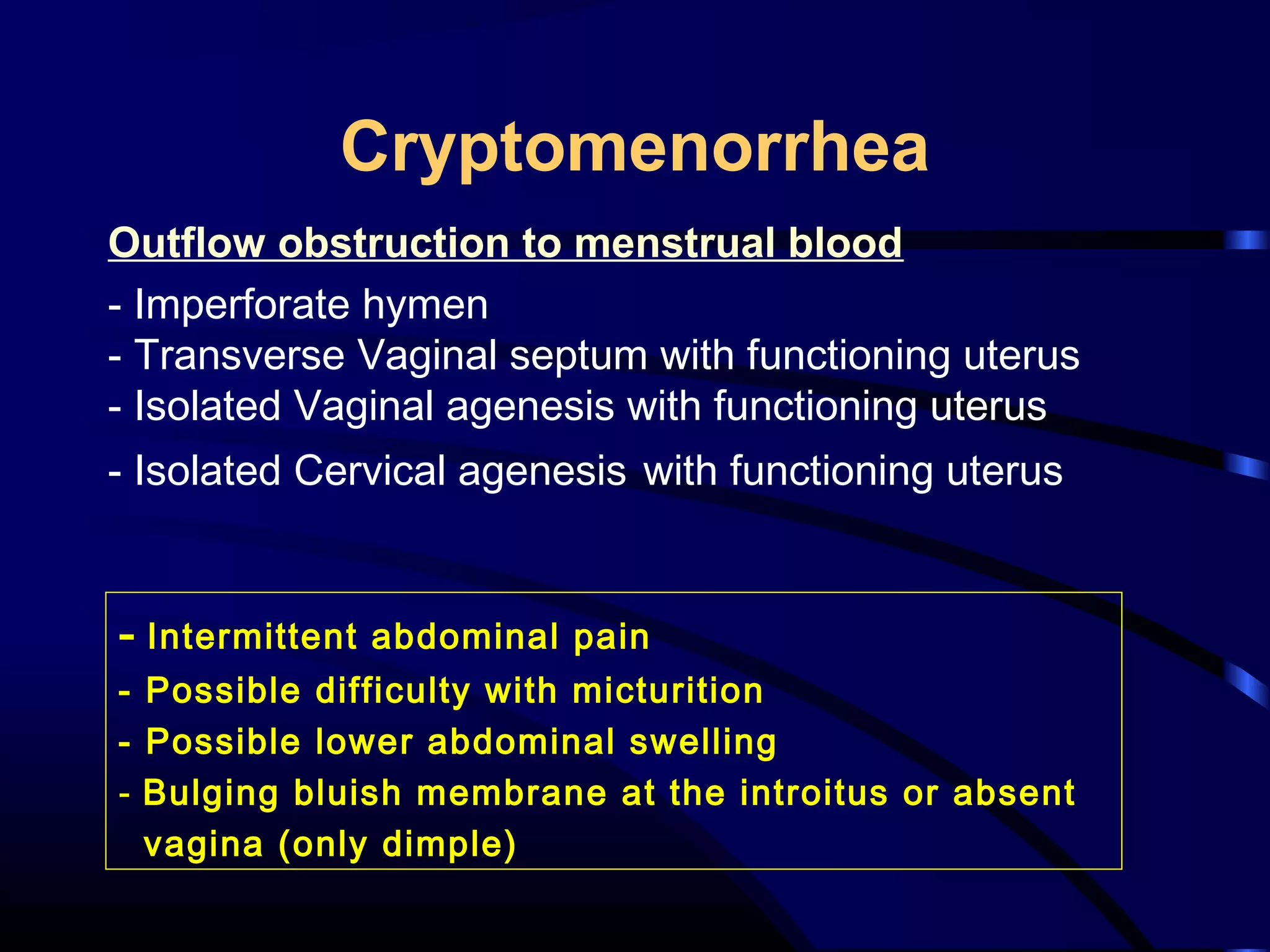 Cryptomenorrhea

Outflow obstruction to menstrual blood

- Imperforate hymen
- Transverse Vaginal septum with functioning uterus
- Isolated Vaginal agenesis with functioning uterus
- Isolated Cervical agenesis with functioning uterus

- Intermittent abdominal pain
- Possible difficulty with micturition
- Possible lower abdominal swelling
- Bulging bluish membrane at the introitus or absent vagina (only dimple)